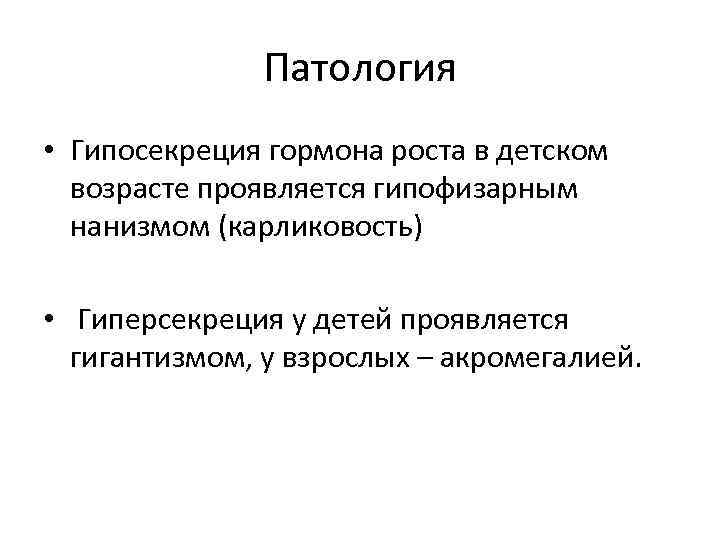 Патология

• Гипосекреция гормона роста в детском возрасте проявляется гипофизарным нанизмом (карликовость)

• Гиперсекреция у детей проявляется гигантизмом, у взрослых – акромегалией.